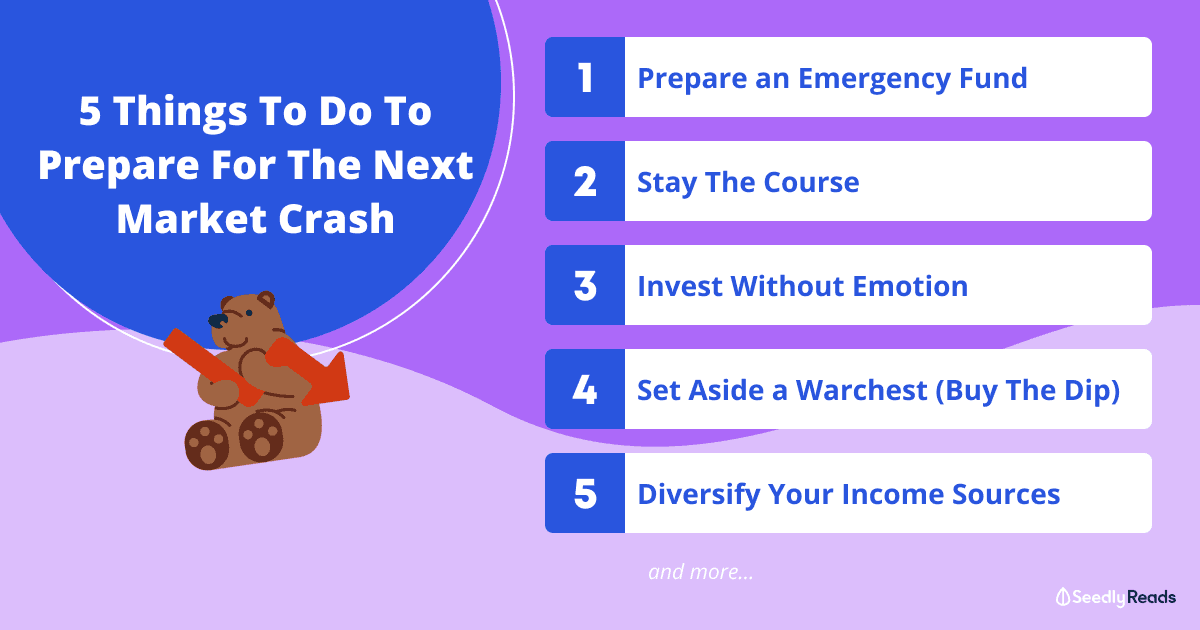 5 Things To Do To Prepare For The Next Market Crash

1 Prepare an Emergency Fund

2 Stay The Course

3 Invest Without Emotion

4 Set Aside a Warchest (Buy The Dip)

5 Diversify Your Income Sources

and more...

Seedly Reads